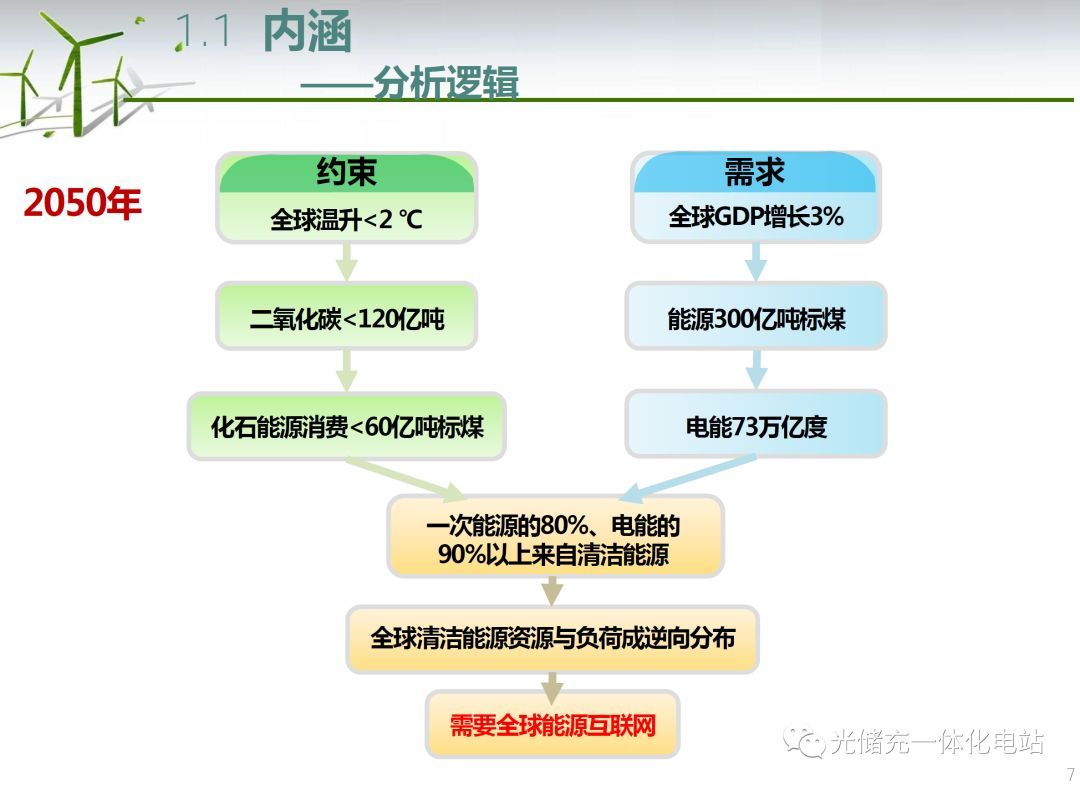 1.1 内涵

——分析逻辑

2050年

约束

全球温升<2 ℃

二氧化碳<120亿吨

化石能源消费<60亿吨标煤

需求

全球GDP增长3%

能源300亿吨标煤

电能73万亿度

一次能源的80%、电能的90%以上来自清洁能源

全球清洁能源资源与负荷成逆向分布

需要全球能源互联网

光储充一体化电站

7